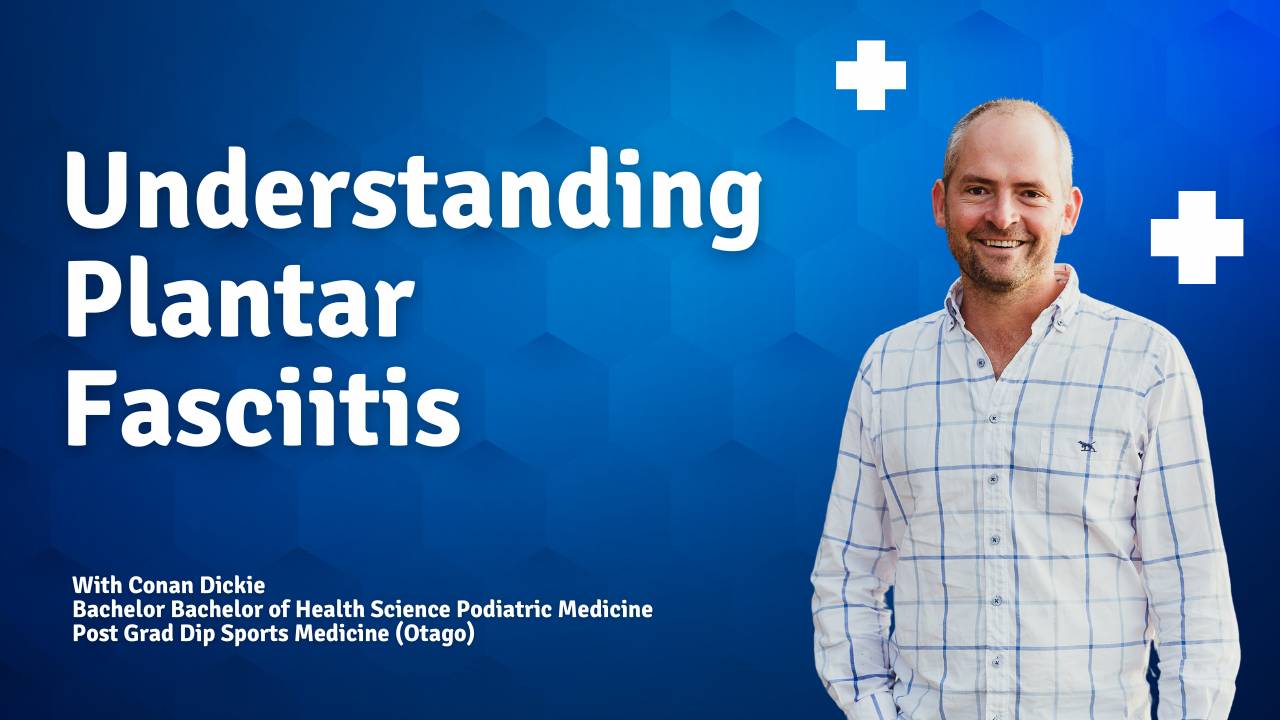 Understanding Plantar Fasciitis

With Conan Dickie
Bachelor Bachelor of Health Science Podiatric Medicine
Post Grad Dip Sports Medicine (Otago)